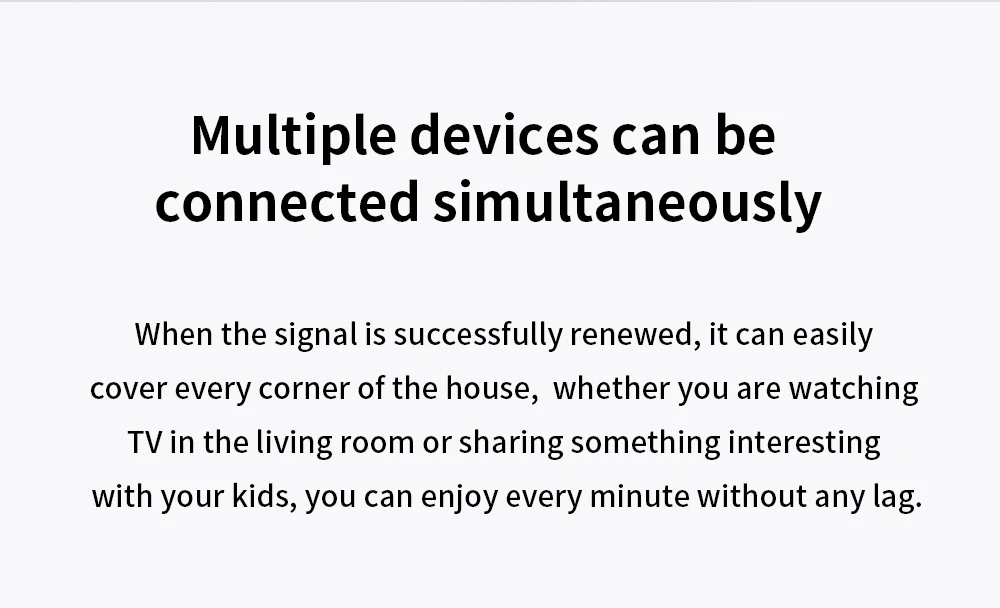 Multiple devices can be connected simultaneously

When the signal is successfully renewed, it can easily cover every corner of the house,  whether you are watching TV in the living room or sharing something interesting with your kids, you can enjoy every minute without any lag.